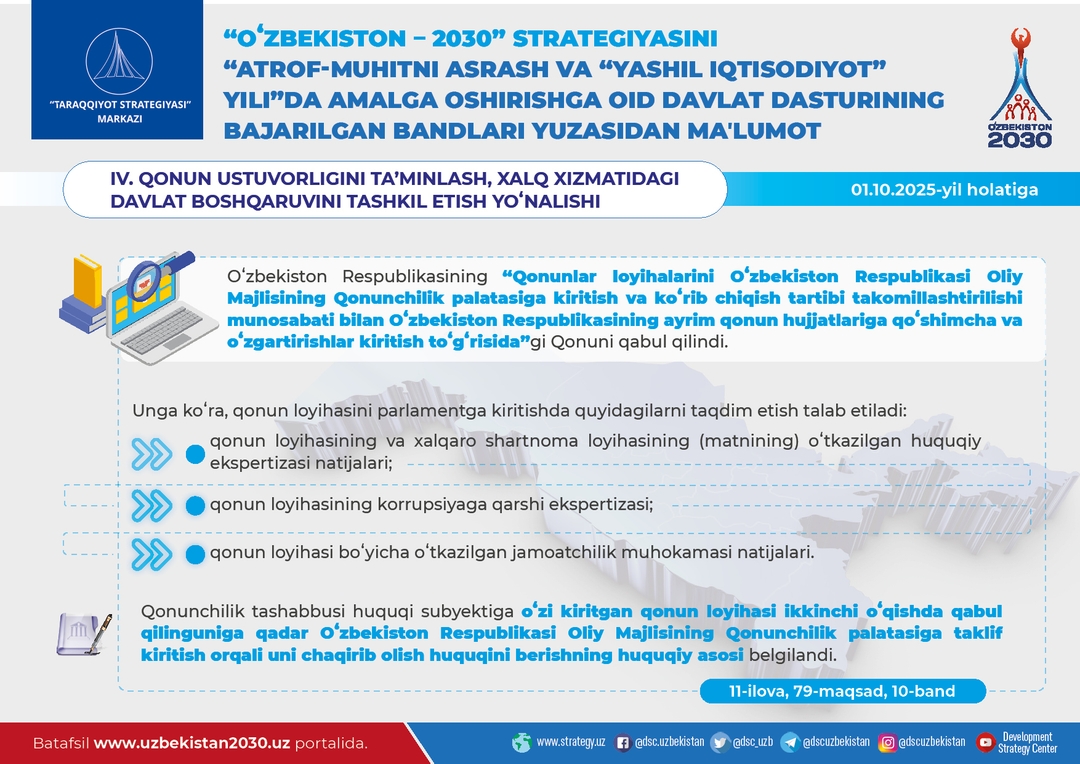 "TARAQQIYOT STRATEGIYASI" MARKAZI

"OʻZBEKISTON – 2030" STRATEGIYASINI "ATROF-MUHITNI ASRASH VA "YASHIL IQTISODIYOT" YILI"DA AMALGA OSHIRISHGA OID DAVLAT DASTURINING BAJARILGAN BANDLARI YUZASIDAN MA'LUMOT

OʻZBEKISTON 2030

IV. QONUN USTUVORLIGINI TA'MINLASH, XALQ XIZMATIDAGI DAVLAT BOSHQARUVINI TASHKIL ETISH YOʻNALISHI

01.10.2025-yil holatiga

Oʻzbekiston Respublikasining "Qonunlar loyihalarini Oʻzbekiston Respublikasi Oliy Majlisining Qonunchilik palatasiga kiritish va koʻrib chiqish tartibi takomillashtirilishi munosabati bilan Oʻzbekiston Respublikasining ayrim qonun hujjatlariga qoʻshimcha va oʻzgartirishlar kiritish toʻgʻrisida"gi Qonuni qabul qilindi.

Unga koʻra, qonun loyihasini parlamentga kiritishda quyidagilarni taqdim etish talab etiladi:

qonun loyihasining va xalqaro shartnoma loyihasining (matnining) oʻtkazilgan huquqiy ekspertizasi natijalari;

qonun loyihasining korrupsiyaga qarshi ekspertizasi;

qonun loyihasi boʻyicha oʻtkazilgan jamoatchilik muhokamasi natijalari.

Qonunchilik tashabbusi huquqi subyektiga oʻzi kiritgan qonun loyihasi ikkinchi oʻqishda qabul qilinguniga qadar Oʻzbekiston Respublikasi Oliy Majlisining Qonunchilik palatasiga taklif kiritish orqali uni chaqirib olish huquqini berishning huquqiy asosi belgilandi.

11-ilova, 79-maqsad, 10-band

Batafsil www.uzbekistan2030.uz portalida.

www.strategy.uz @dsc.uzbekistan @dsc_uzb @dscuzbekistan @dscuzbekistan Development Strategy Center